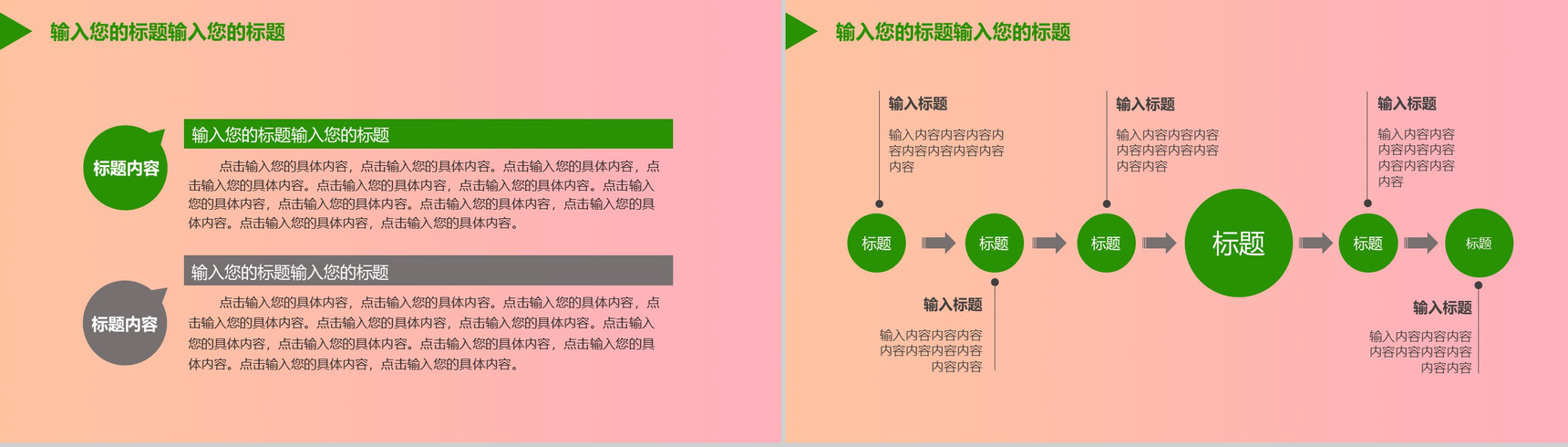 输入您的标题输入您的标题

标题内容

输入您的标题输入您的标题

点击输入您的具体内容，点击输入您的具体内容。点击输入您的具体内容，点击输入您的具体内容。点击输入您的具体内容，点击输入您的具体内容。点击输入您的具体内容，点击输入您的具体内容。点击输入您的具体内容，点击输入您的具体内容。点击输入您的具体内容，点击输入您的具体内容。

标题内容

输入您的标题输入您的标题

点击输入您的具体内容，点击输入您的具体内容。点击输入您的具体内容，点击输入您的具体内容。点击输入您的具体内容，点击输入您的具体内容。点击输入您的具体内容，点击输入您的具体内容。点击输入您的具体内容，点击输入您的具体内容。点击输入您的具体内容，点击输入您的具体内容。

输入您的标题输入您的标题

输入标题

输入内容内容内容内容内容内容内容内容内容

输入标题

输入内容内容内容内容内容内容内容内容内容

输入标题

输入内容内容内容内容内容内容内容内容内容

标题

标题

标题

标题

标题

标题

输入标题

输入内容内容内容内容内容内容内容内容内容

输入标题

输入内容内容内容内容内容内容内容内容内容